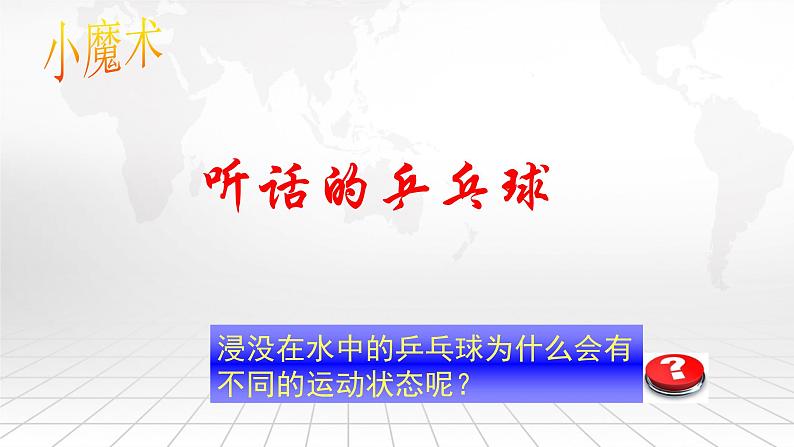 小魔术

听话的乒乓球

浸没在水中的乒乓球为什么会有不同的运动状态呢？

?